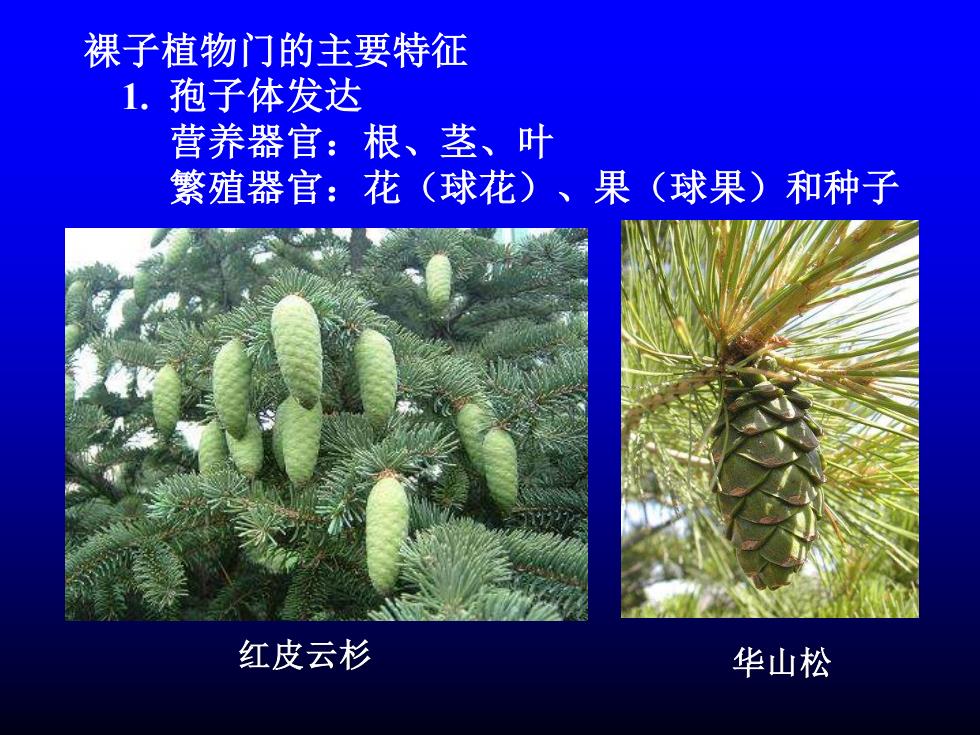 裸子植物门的主要特征
1. 孢子体发达
营养器官：根、茎、叶
繁殖器官：花（球花）、果（球果）和种子

红皮云杉

华山松